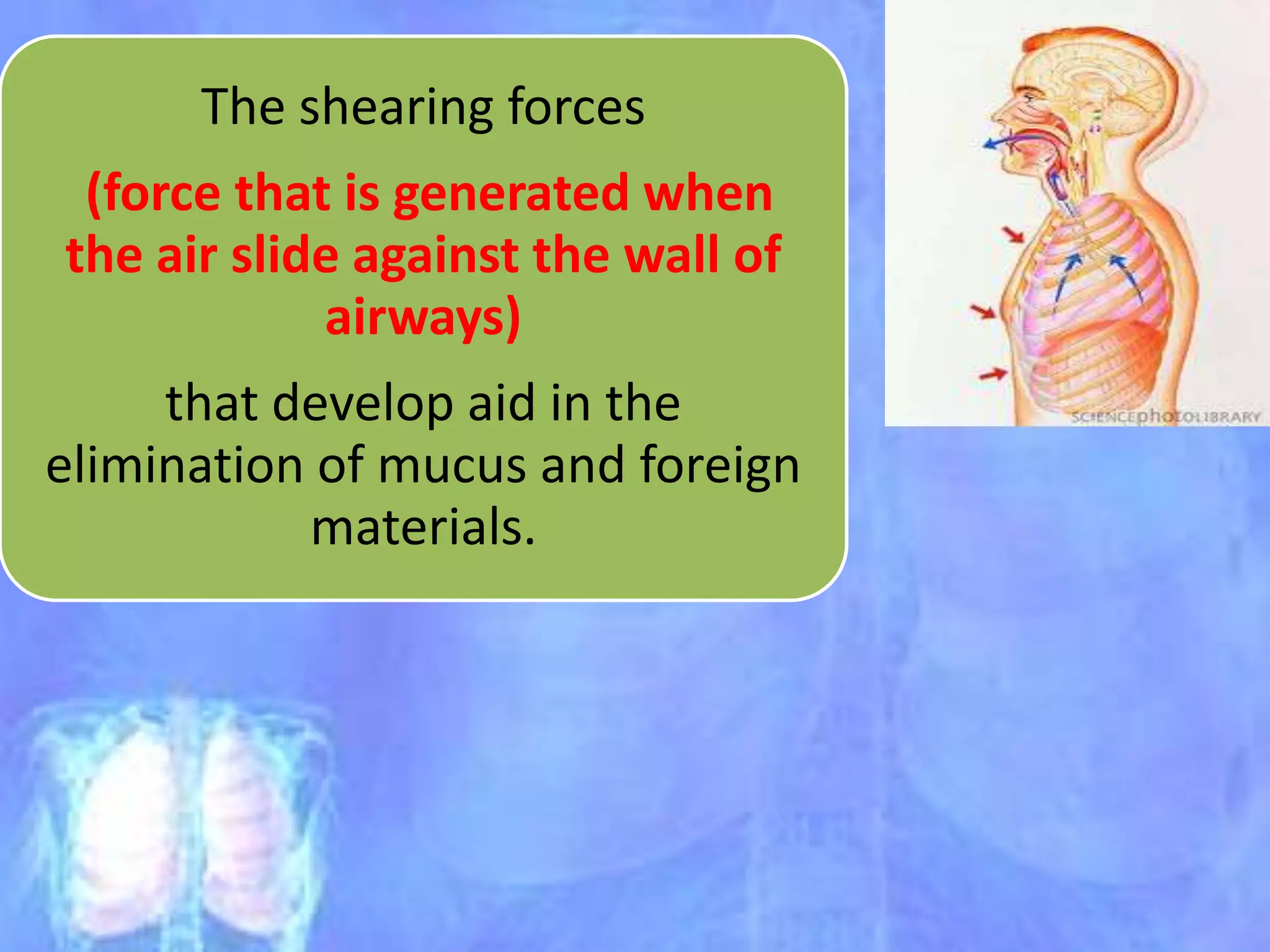 The shearing forces

(force that is generated when the air slide against the wall of airways)

that develop aid in the elimination of mucus and foreign materials.

SCIENCEphotoLIBRARY